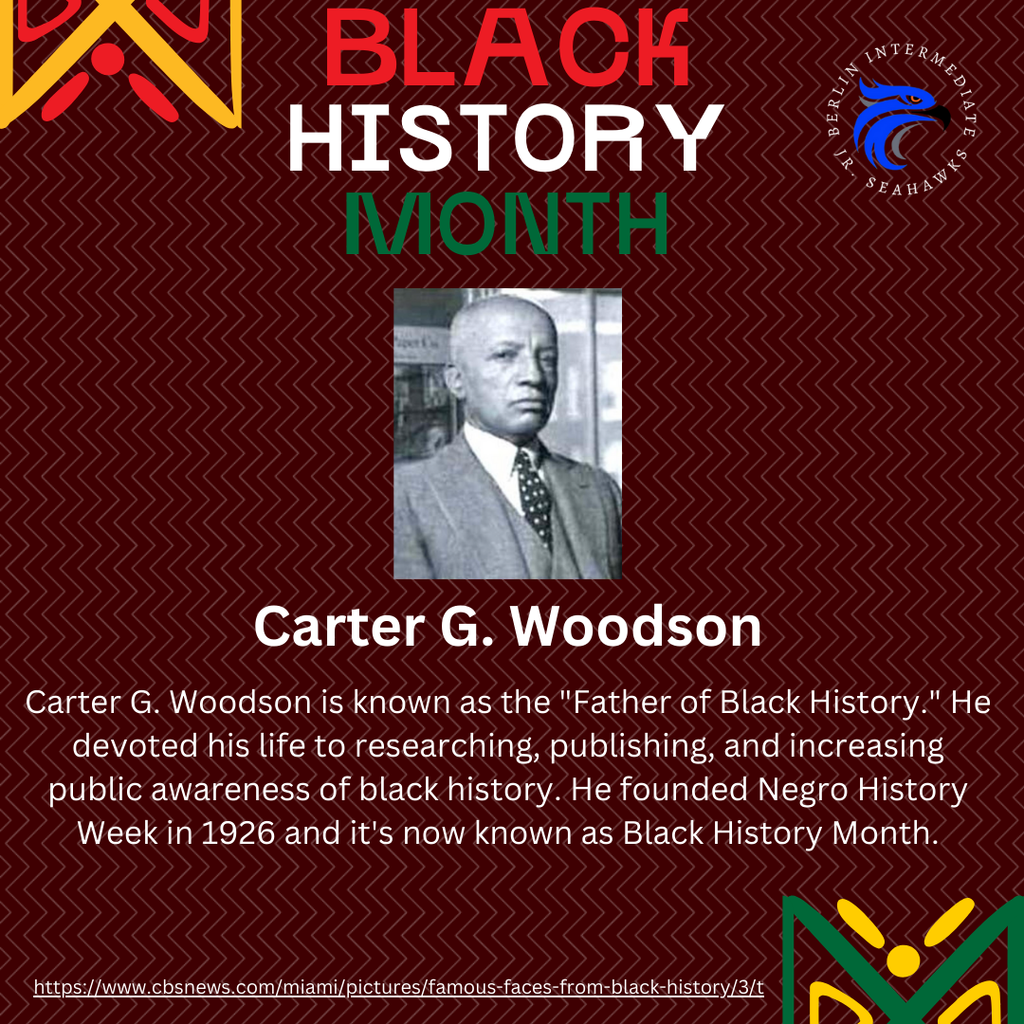 BLACK
HISTORY
MONTH

BERLIN INTERMEDIATE
JR. SEAHAWKS

Carter G. Woodson

Carter G. Woodson is known as the "Father of Black History." He devoted his life to researching, publishing, and increasing public awareness of black history. He founded Negro History Week in 1926 and it's now known as Black History Month.

https://www.cbsnews.com/miami/pictures/famous-faces-from-black-history/3/t